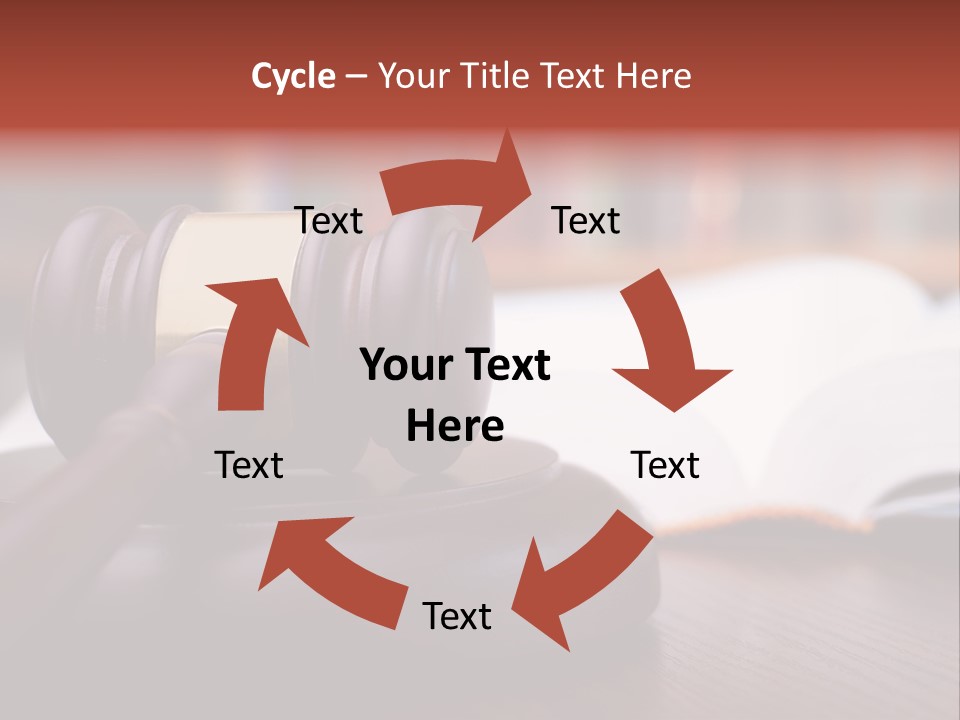 Cycle – Your Title Text Here

Text

Text

Your Text Here

Text

Text

Text